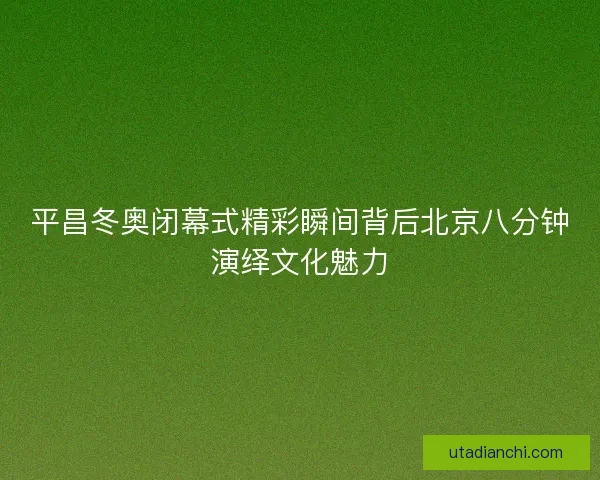 平昌冬奥闭幕式精彩瞬间背后北京八分钟演绎文化魅力

utadianchi.com